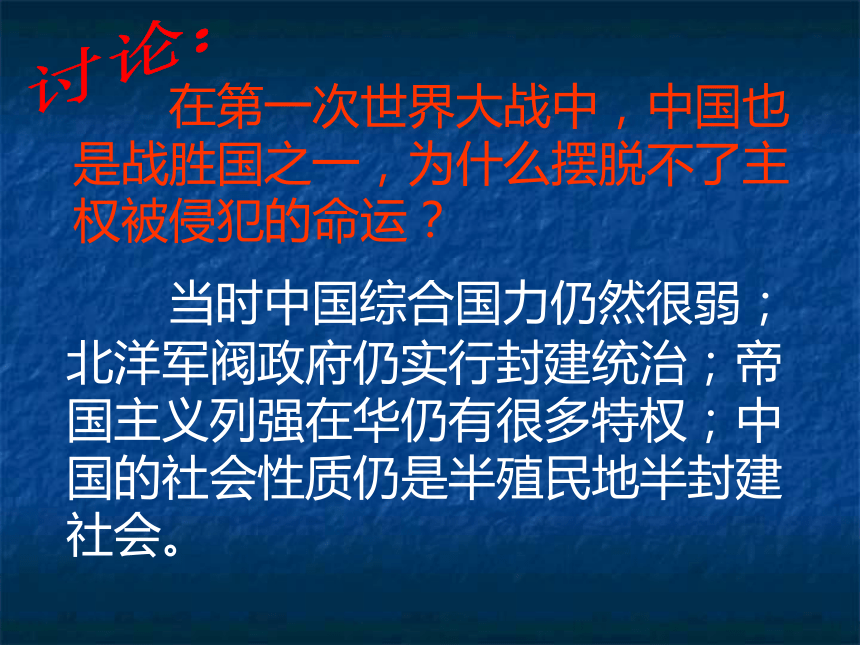 讨论：

在第一次世界大战中，中国也是战胜国之一，为什么摆脱不了主权被侵犯的命运？

当时中国综合国力仍然很弱；北洋军阀政府仍实行封建统治；帝国主义列强在华仍有很多特权；中国的社会性质仍是半殖民地半封建社会。